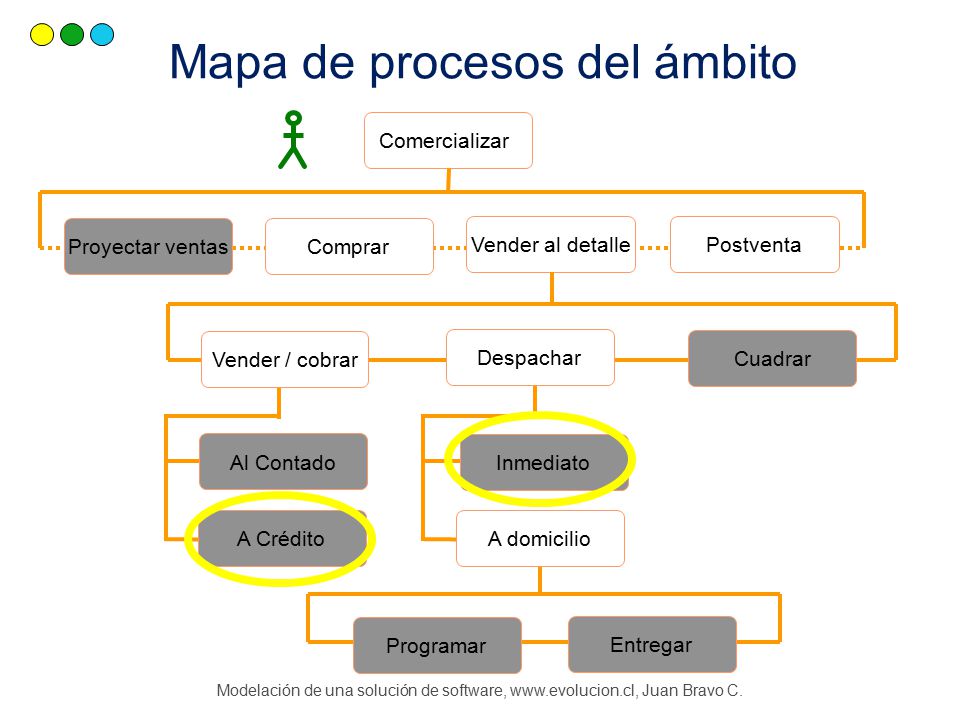 Mapa de procesos del ámbito

Comercializar

Proyectar ventas

Comprar

Vender al detalle

Postventa

Vender / cobrar

Despachar

Cuadrar

Al Contado

A Crédito

Inmediato

A domicilio

Programar

Entregar

Modelación de una solución de software, www.evolucion.cl, Juan Bravo C.